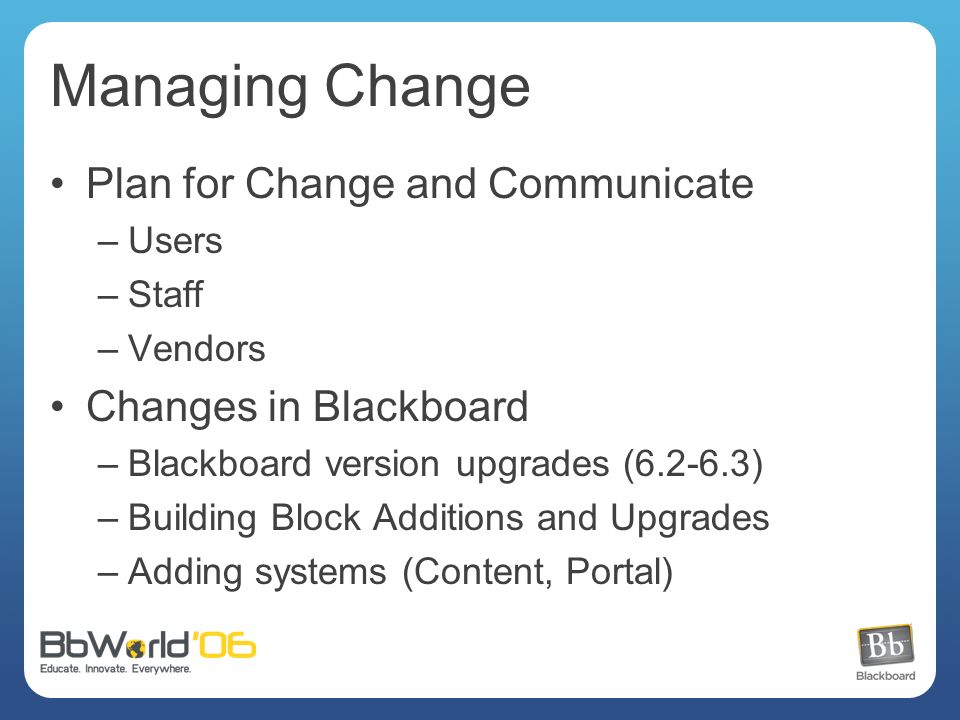 Managing Change

• Plan for Change and Communicate
– Users
– Staff
– Vendors

• Changes in Blackboard
– Blackboard version upgrades (6.2-6.3)
– Building Block Additions and Upgrades
– Adding systems (Content, Portal)

BbWorld'06
Educate. Innovate. Everywhere.

Bb
Blackboard